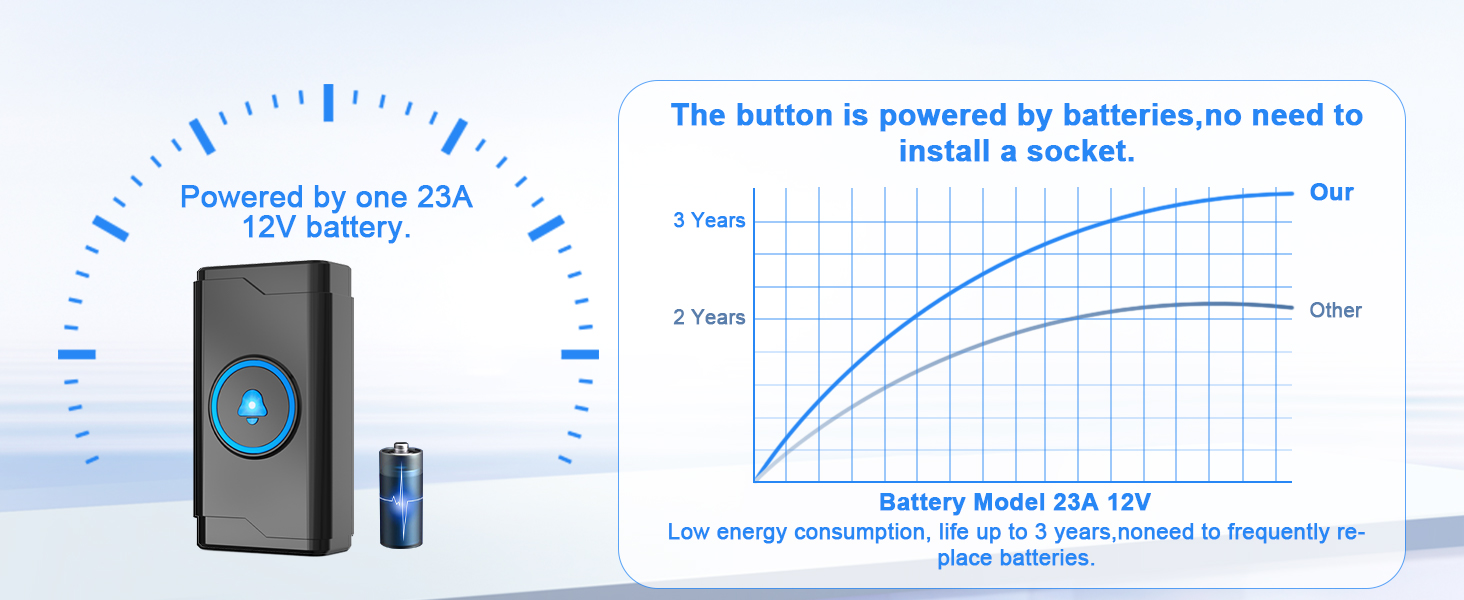 Powered by one 23A 12V battery.

The button is powered by batteries,no need to install a socket.

3 Years

2 Years

Our

Other

Battery Model 23A 12V

Low energy consumption, life up to 3 years,noneed to frequently replace batteries.